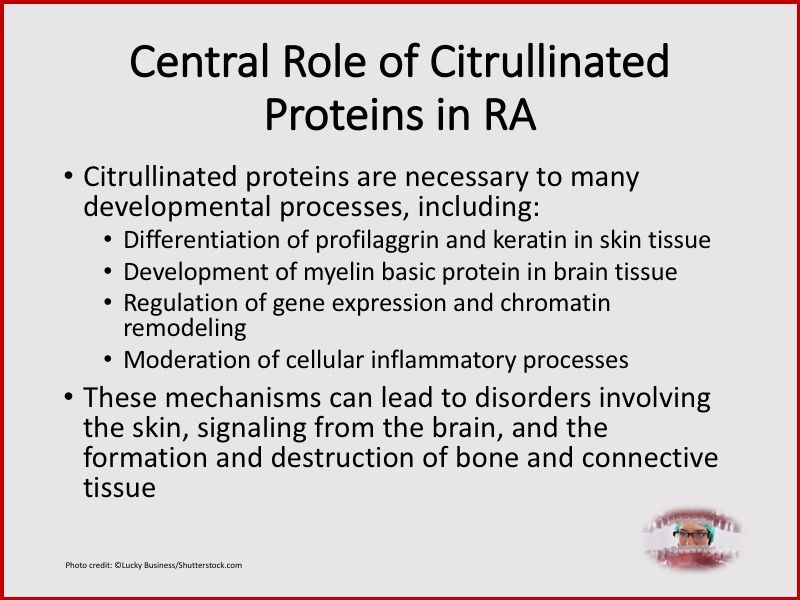 Central Role of Citrullinated Proteins in RA

• Citrullinated proteins are necessary to many developmental processes, including:
  • Differentiation of profilaggrin and keratin in skin tissue
  • Development of myelin basic protein in brain tissue
  • Regulation of gene expression and chromatin remodeling
  • Moderation of cellular inflammatory processes
• These mechanisms can lead to disorders involving the skin, signaling from the brain, and the formation and destruction of bone and connective tissue

Photo credit: ©Lucky Business/Shutterstock.com